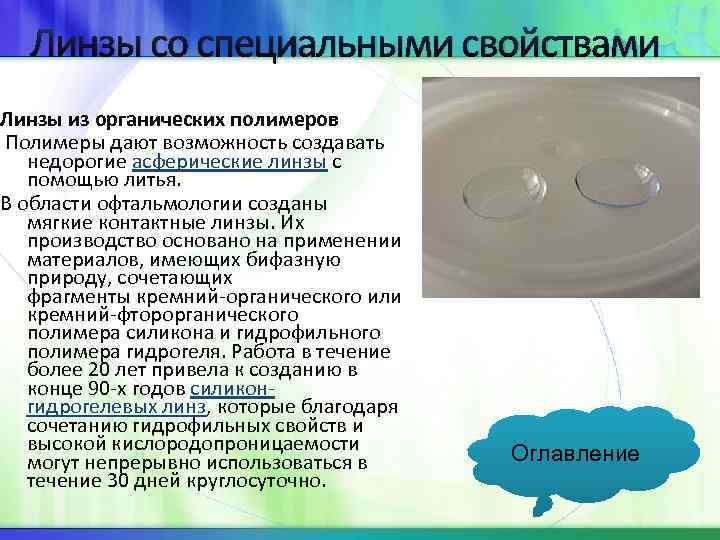 Линзы со специальными свойствами

Линзы из органических полимеров

Полимеры дают возможность создавать недорогие асферические линзы с помощью литья.

В области офтальмологии созданы мягкие контактные линзы. Их производство основано на применении материалов, имеющих бифазную природу, сочетающих фрагменты кремний-органического или кремний-фторорганического полимера силикона и гидрофильного полимера гидрогеля. Работа в течение более 20 лет привела к созданию в конце 90-х годов силикон-гидрогелевых линз, которые благодаря сочетанию гидрофильных свойств и высокой кислородопроницаемости могут непрерывно использоваться в течение 30 дней круглосуточно.

Оглавление